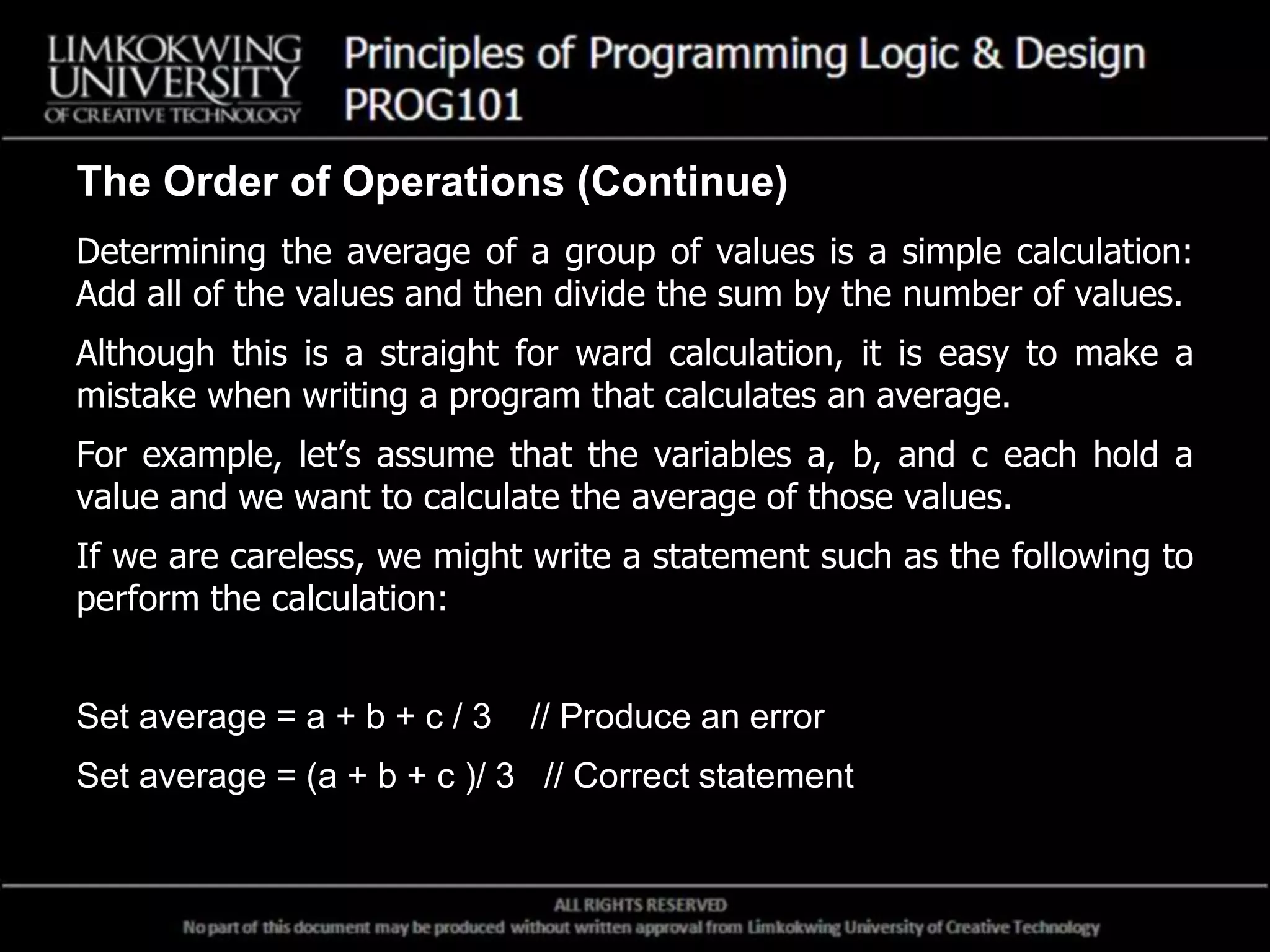 LIMKOKWING UNIVERSITY OF CREATIVE TECHNOLOGY

Principles of Programming Logic & Design
PROG101

The Order of Operations (Continue)

Determining the average of a group of values is a simple calculation: Add all of the values and then divide the sum by the number of values.

Although this is a straight for ward calculation, it is easy to make a mistake when writing a program that calculates an average.

For example, let's assume that the variables a, b, and c each hold a value and we want to calculate the average of those values.

If we are careless, we might write a statement such as the following to perform the calculation:

Set average = a + b + c / 3 // Produce an error

Set average = (a + b + c )/ 3 // Correct statement

ALL RIGHTS RESERVED
No part of this document may be produced without written approval from Limkokwing University of Creative Technology